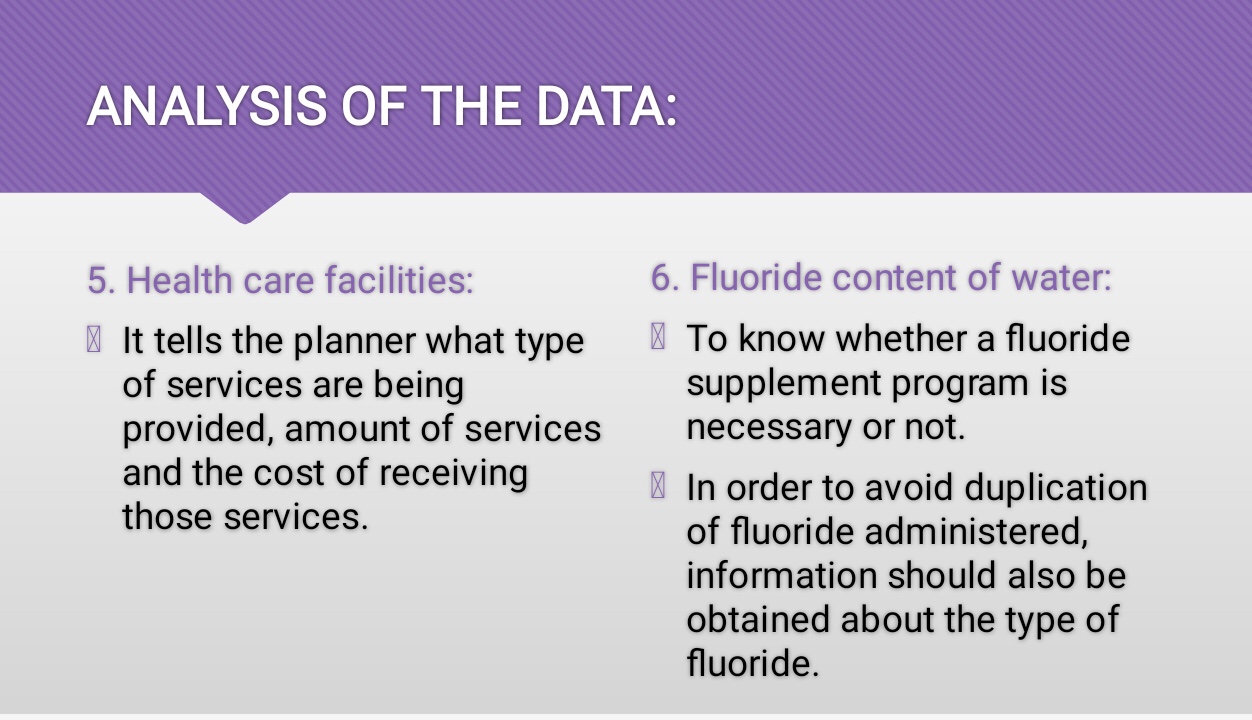 ANALYSIS OF THE DATA:

5. Health care facilities:

It tells the planner what type of services are being provided, amount of services and the cost of receiving those services.

6. Fluoride content of water:

To know whether a fluoride supplement program is necessary or not.

In order to avoid duplication of fluoride administered, information should also be obtained about the type of fluoride.